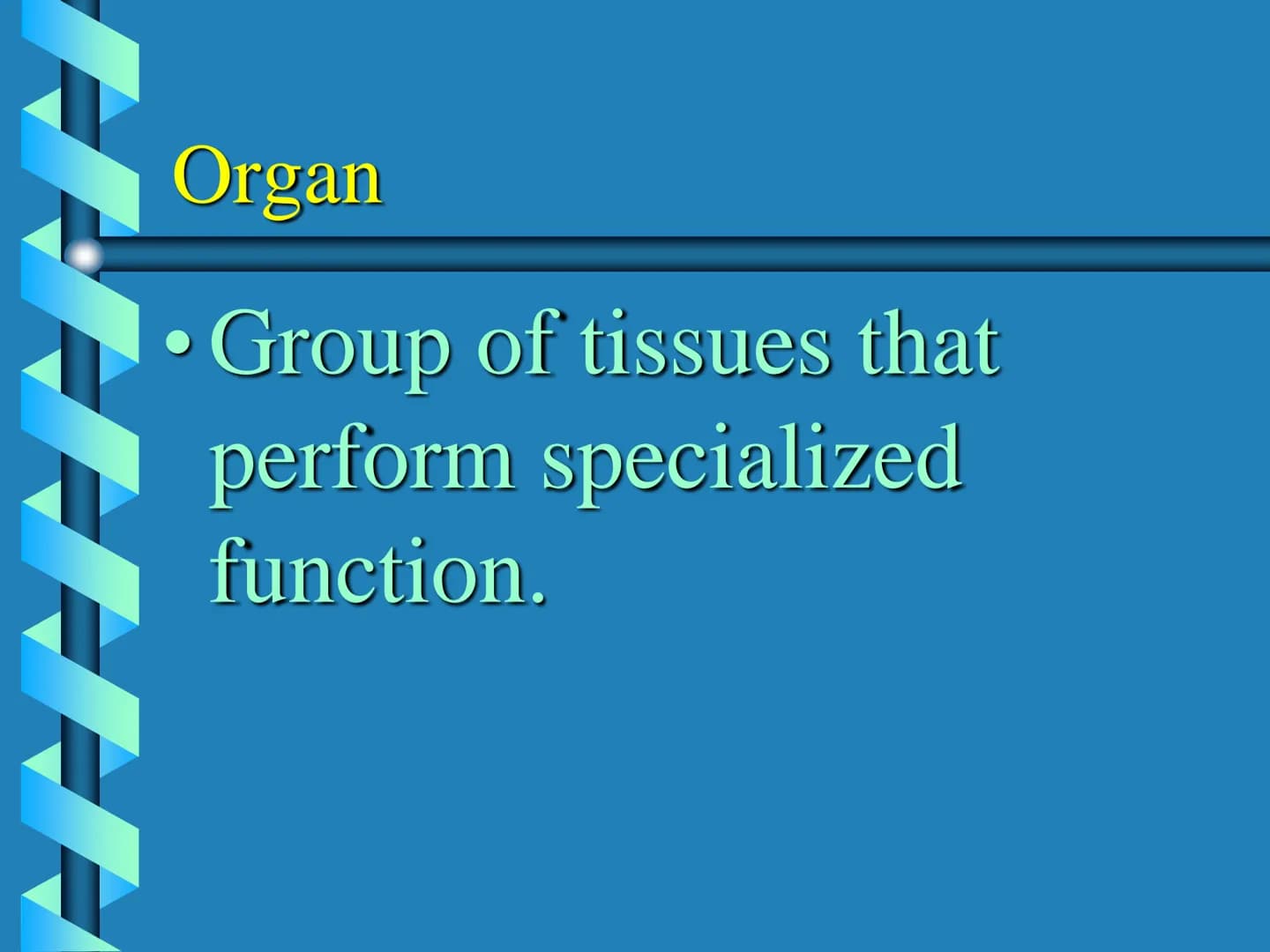 Organ

• Group of tissues that perform specialized function.